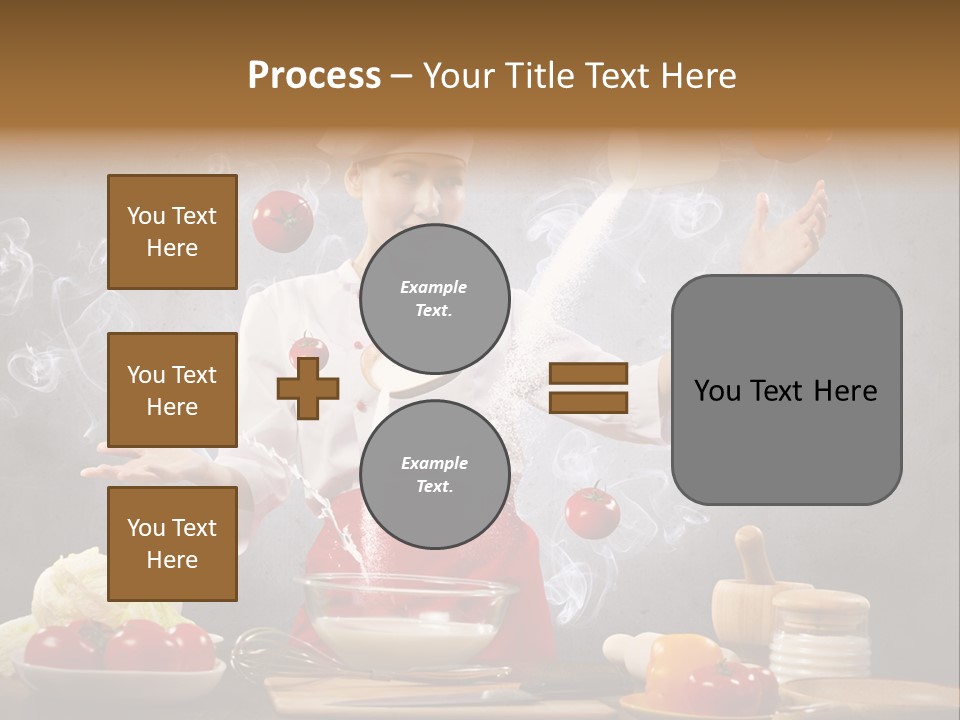 Process – Your Title Text Here

You Text Here

You Text Here

You Text Here

Example Text.

Example Text.

You Text Here